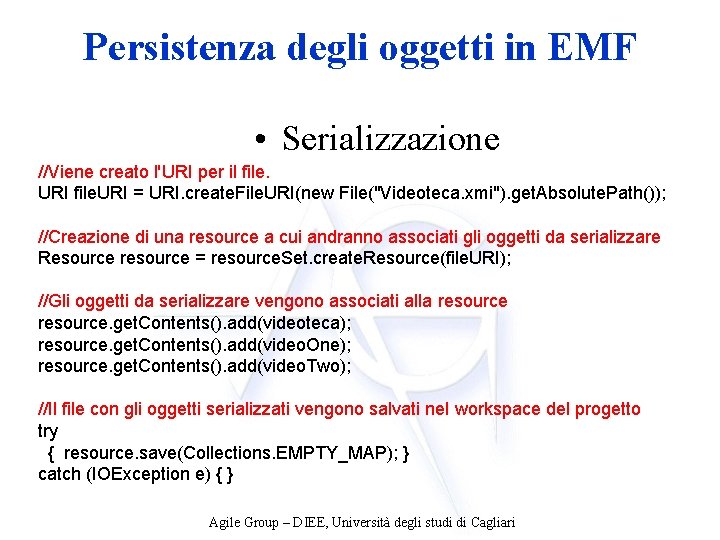 Persistenza degli oggetti in EMF

• Serializzazione

//Viene creato l'URI per il file.
URI fileURI = URI.createFileURI(new File("Videoteca.xmi").getAbsolutePath());

//Creazione di una resource a cui andranno associati gli oggetti da serializzare
Resource resource = resourceSet.createResource(fileURI);

//Gli oggetti da serializzare vengono associati alla resource
resource.getContents().add(videoteca);
resource.getContents().add(videoOne);
resource.getContents().add(videoTwo);

//Il file con gli oggetti serializzati vengono salvati nel workspace del progetto
try
 { resource.save(Collections.EMPTY_MAP); }
catch (IOException e) { }

Agile Group – DIEE, Università degli studi di Cagliari